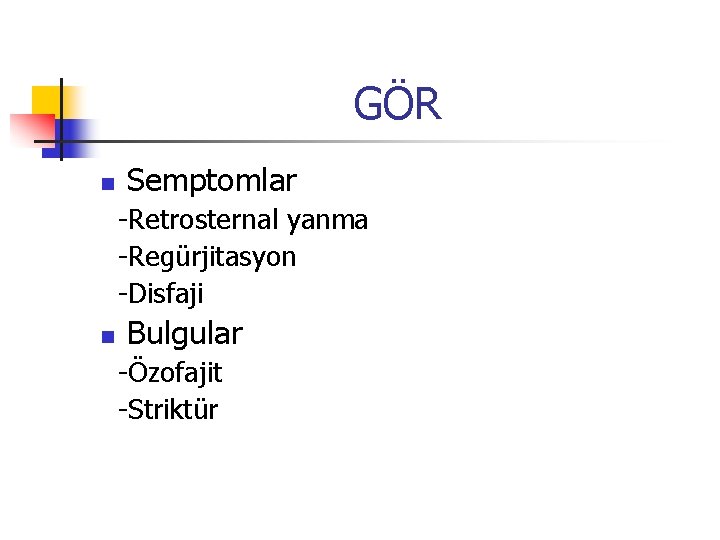 GÖR

Semptomlar
-Retrosternal yanma
-Regürjitasyon
-Disfaji

Bulgular
-Özofajit
-Striktür